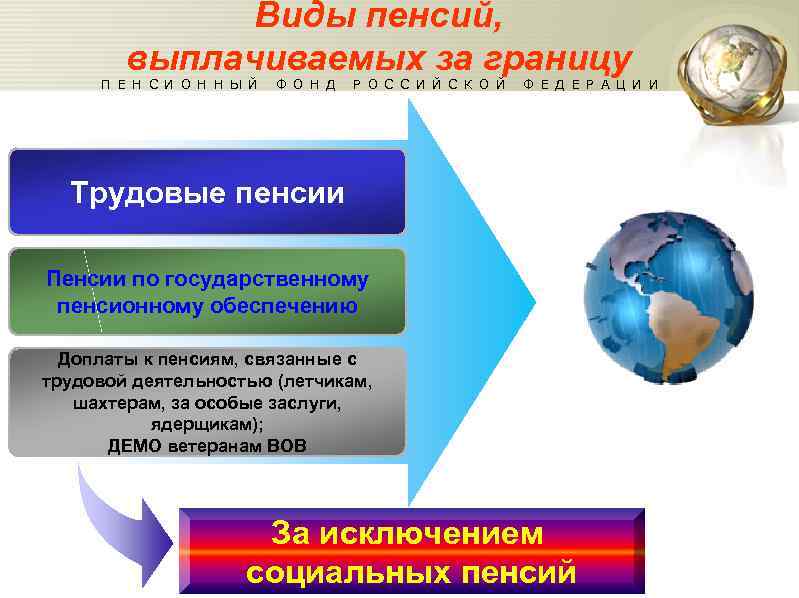 Виды пенсий, выплачиваемых за границу

ПЕНСИОННЫЙ ФОНД РОССИЙСКОЙ ФЕДЕРАЦИИ

Трудовые пенсии

Пенсии по государственному пенсионному обеспечению

Доплаты к пенсиям, связанные с трудовой деятельностью (летчикам, шахтерам, за особые заслуги, ядерщикам);
ДЕМО ветеранам ВОВ

За исключением социальных пенсий